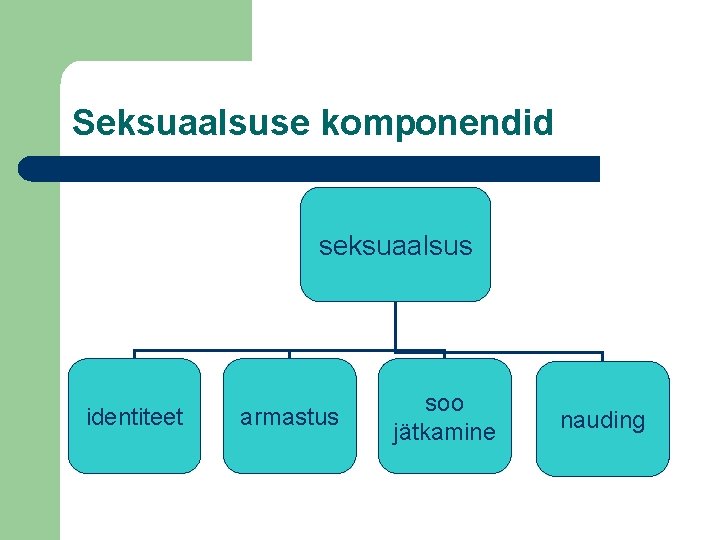 Seksuaalsuse komponendid

seksuaalsus

identiteet

armastus

soo jätkamine

nauding